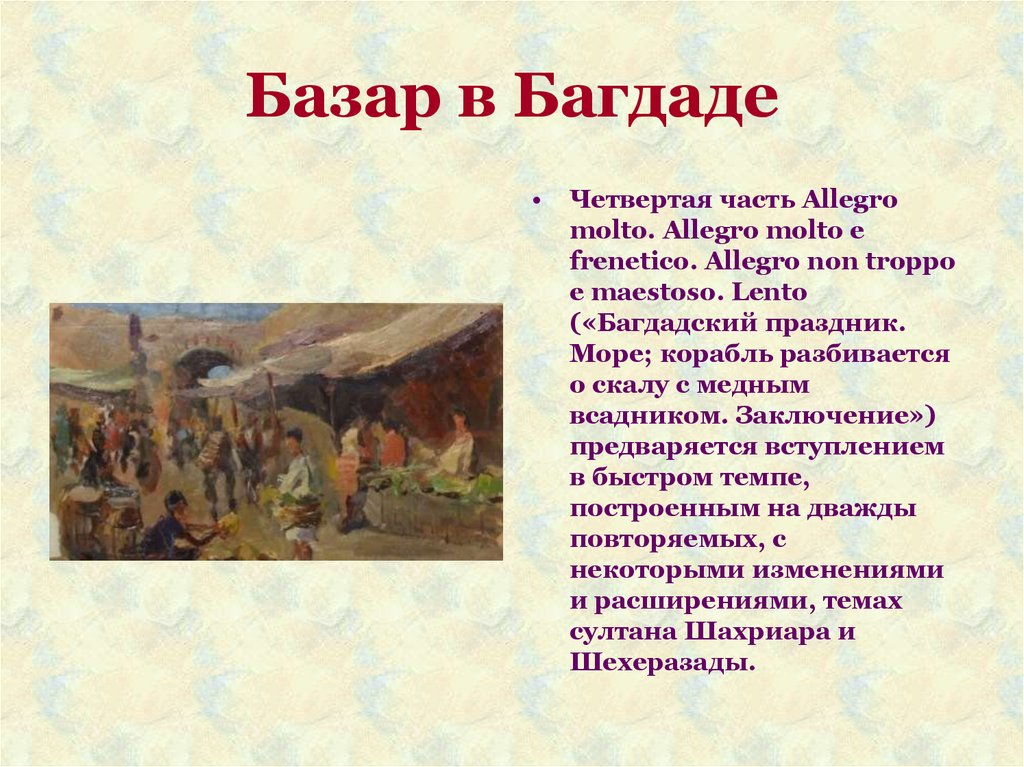 Базар в Багдаде

• Четвертая часть Allegro molto. Allegro molto e frenetico. Allegro non troppo e maestoso. Lento («Багдадский праздник. Море; корабль разбивается о скалу с медным всадником. Заключение») предваряется вступлением в быстром темпе, построенным на дважды повторяемых, с некоторыми изменениями и расширениями, темах султана Шахриара и Шехеразады.